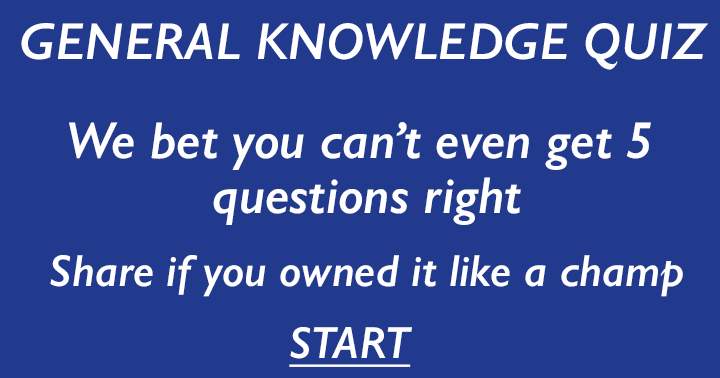 GENERAL KNOWLEDGE QUIZ

We bet you can't even get 5 questions right

Share if you owned it like a champ

START